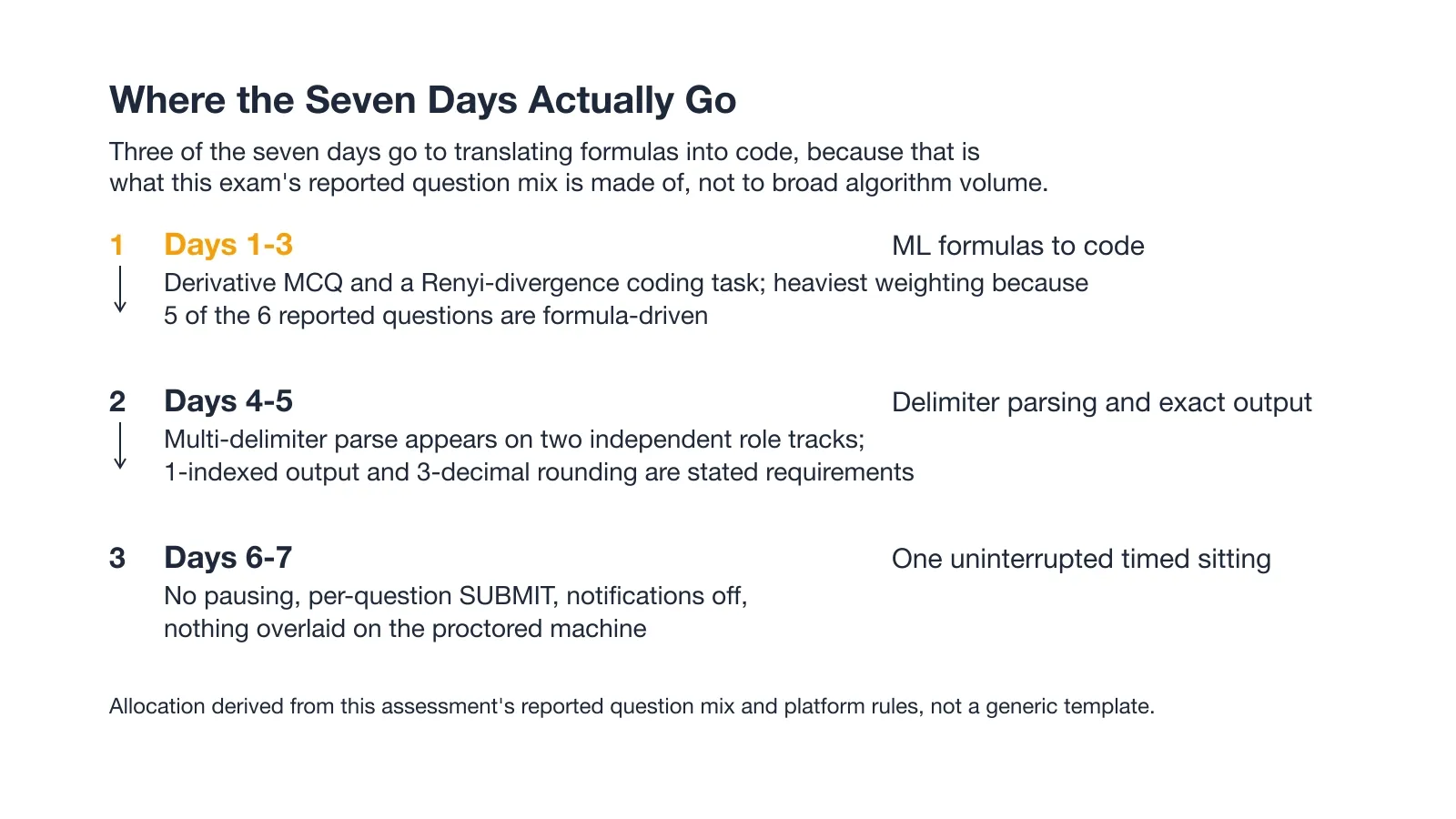 Where the Seven Days Actually Go

Three of the seven days go to translating formulas into code, because that is what this exam's reported question mix is made of, not to broad algorithm volume.

1 Days 1-3
ML formulas to code
Derivative MCQ and a Renyi-divergence coding task; heaviest weighting because 5 of the 6 reported questions are formula-driven

2 Days 4-5
Delimiter parsing and exact output
Multi-delimiter parse appears on two independent role tracks; 1-indexed output and 3-decimal rounding are stated requirements

3 Days 6-7
One uninterrupted timed sitting
No pausing, per-question SUBMIT, notifications off, nothing overlaid on the proctored machine

Allocation derived from this assessment's reported question mix and platform rules, not a generic template.